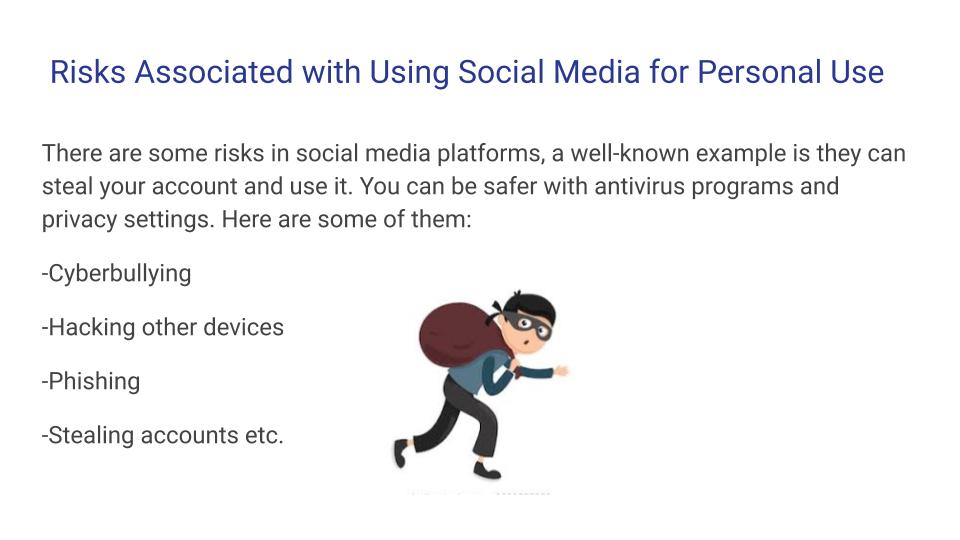 Risks Associated with Using Social Media for Personal Use

There are some risks in social media platforms, a well-known example is they can steal your account and use it. You can be safer with antivirus programs and privacy settings. Here are some of them:

-Cyberbullying

-Hacking other devices

-Phishing

-Stealing accounts etc.